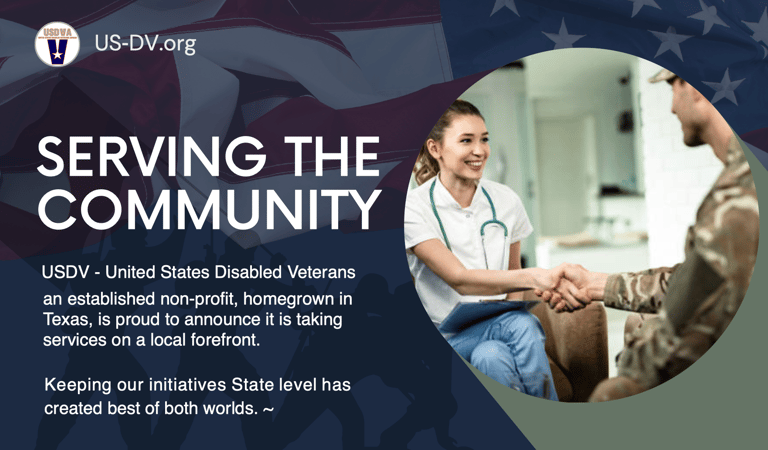 USDVA

US-DV.org

SERVING THE COMMUNITY

USDV - United States Disabled Veterans an established non-profit, homegrown in Texas, is proud to announce it is taking services on a local forefront.

Keeping our initiatives State level has created best of both worlds. ~